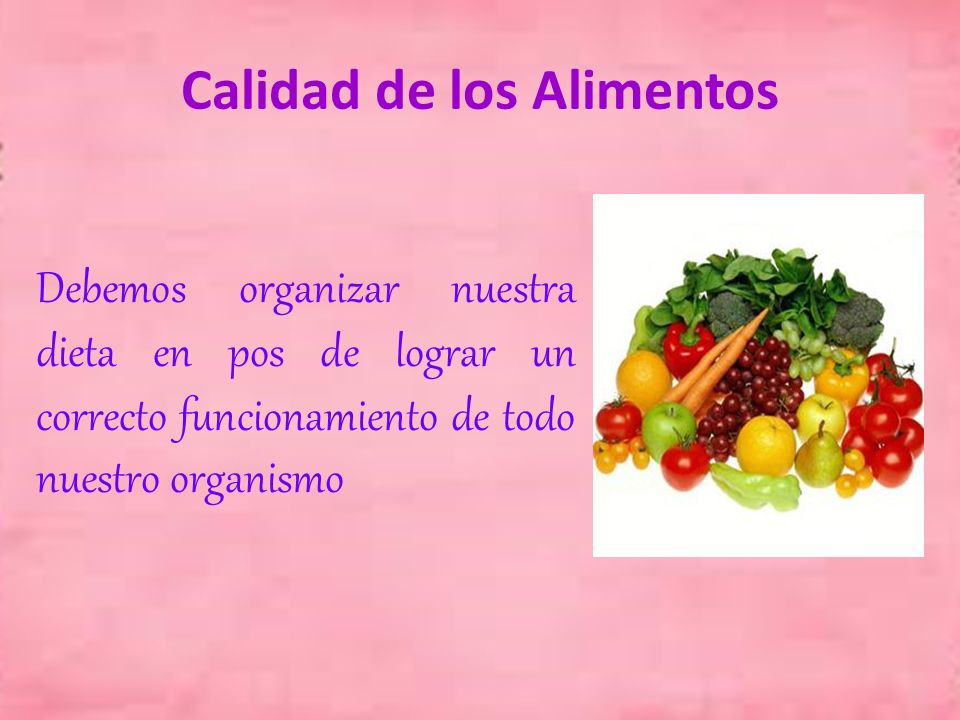 Calidad de los Alimentos

Debemos organizar nuestra dieta en pos de lograr un correcto funcionamiento de todo nuestro organismo